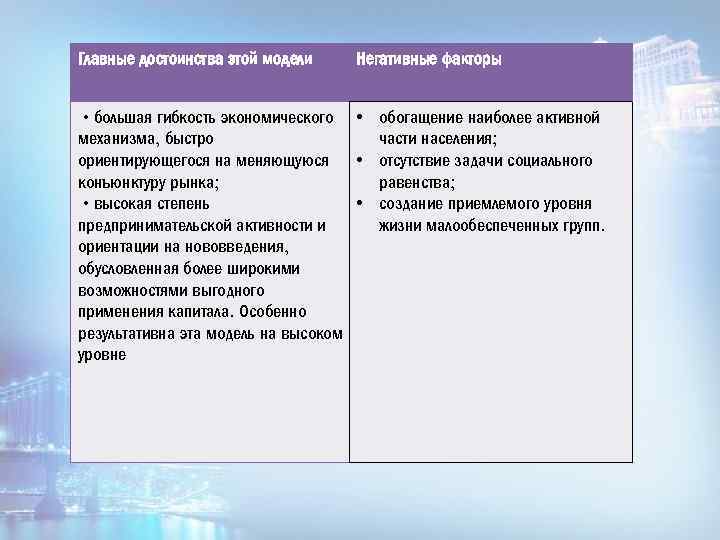 | Главные достоинства этой модели | Негативные факторы |
|---|---|
| • большая гибкость экономического механизма, быстро ориентирующегося на меняющуюся конъюнктуру рынка; • высокая степень предпринимательской активности и ориентации на нововведения, обусловленная более широкими возможностями выгодного применения капитала. Особенно результативна эта модель на высоком уровне | • обогащение наиболее активной части населения; • отсутствие задачи социального равенства; • создание приемлемого уровня жизни малообеспеченных групп. |